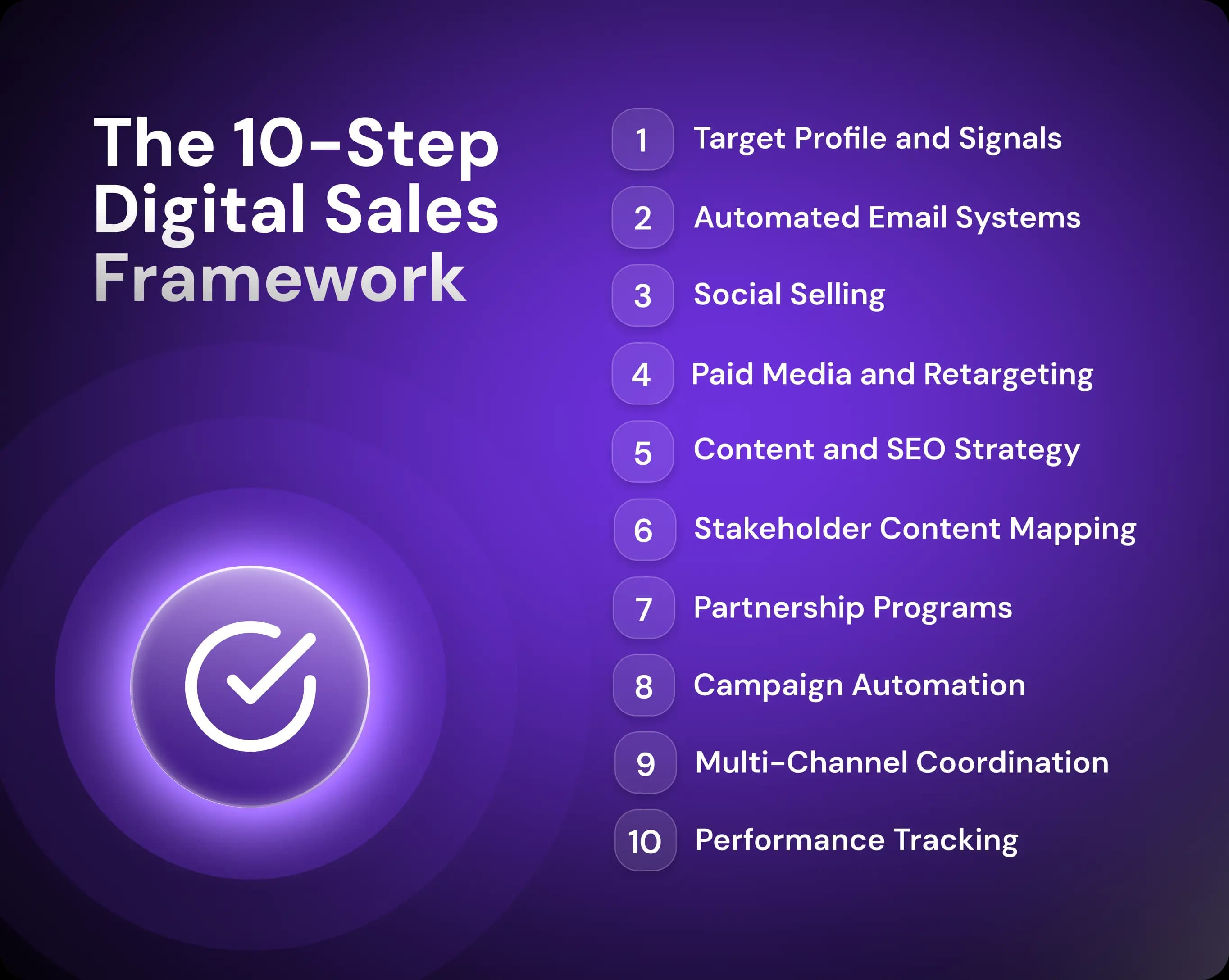 The 10-Step Digital Sales Framework

1 Target Profile and Signals

2 Automated Email Systems

3 Social Selling

4 Paid Media and Retargeting

5 Content and SEO Strategy

6 Stakeholder Content Mapping

7 Partnership Programs

8 Campaign Automation

9 Multi-Channel Coordination

10 Performance Tracking